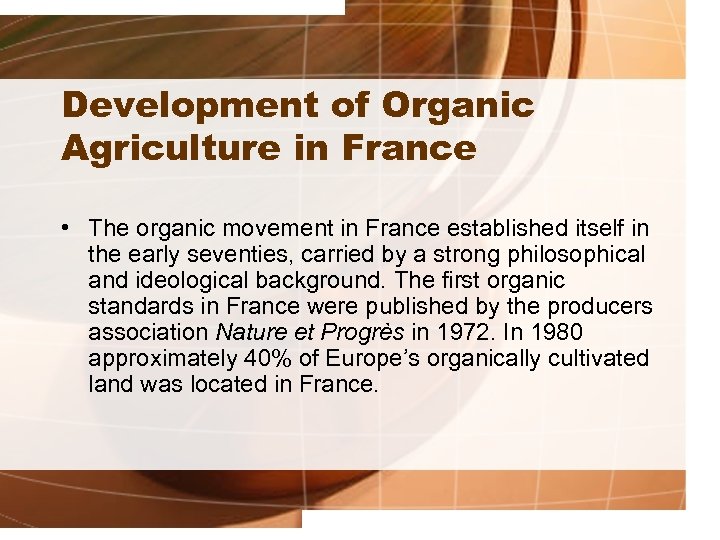 Development of Organic Agriculture in France

• The organic movement in France established itself in the early seventies, carried by a strong philosophical and ideological background. The first organic standards in France were published by the producers association Nature et Progrès in 1972. In 1980 approximately 40% of Europe's organically cultivated land was located in France.